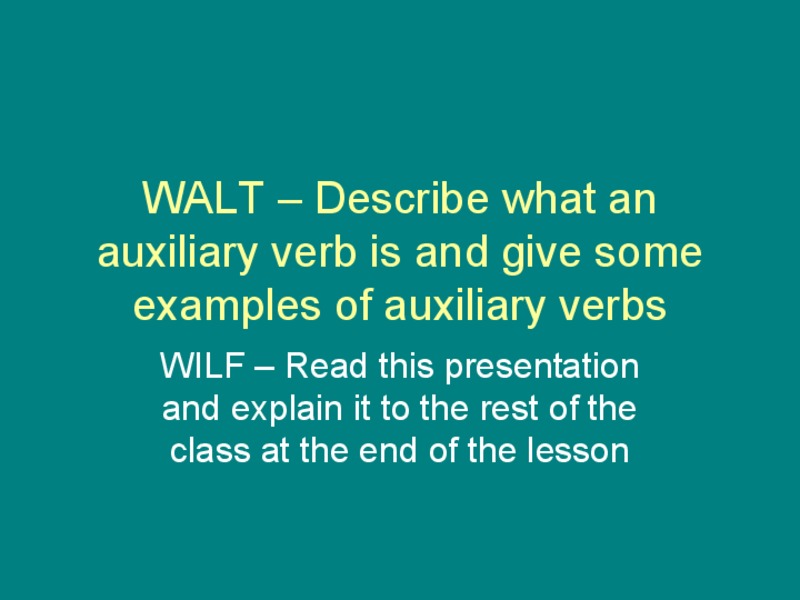 WALT – Describe what an auxiliary verb is and give some examples of auxiliary verbs

WILF – Read this presentation and explain it to the rest of the class at the end of the lesson